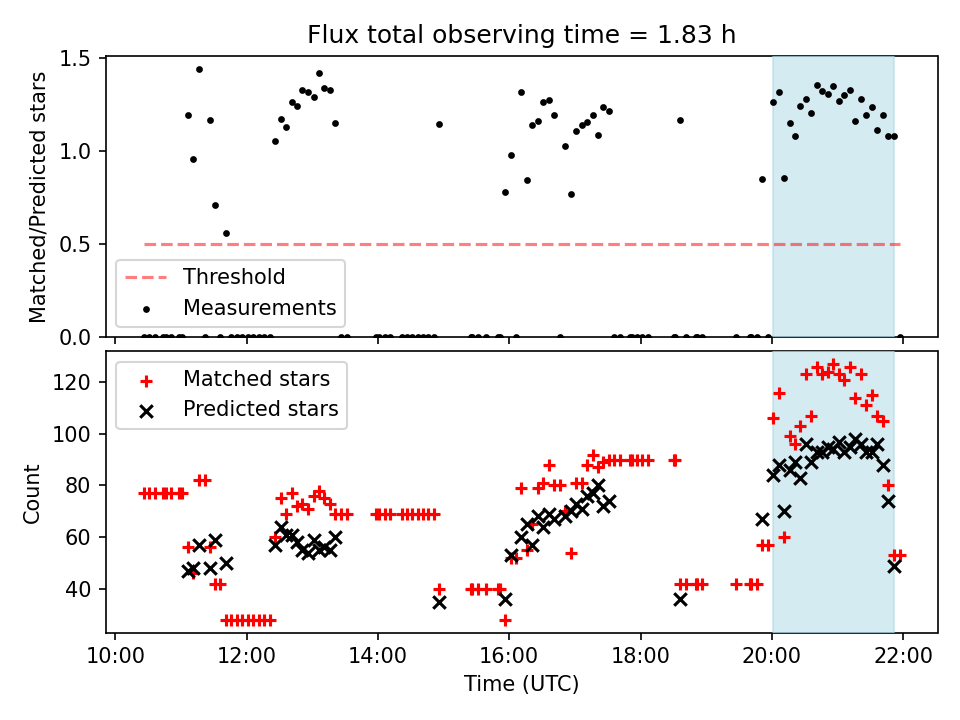 Flux total observing time = 1.83 h

Matched/Predicted stars

1.5
1.0
0.5
0.0

Threshold
Measurements

Matched stars
Predicted stars

Count

120
100
80
60
40

10:00
12:00
14:00
16:00
18:00
20:00
22:00

Time (UTC)